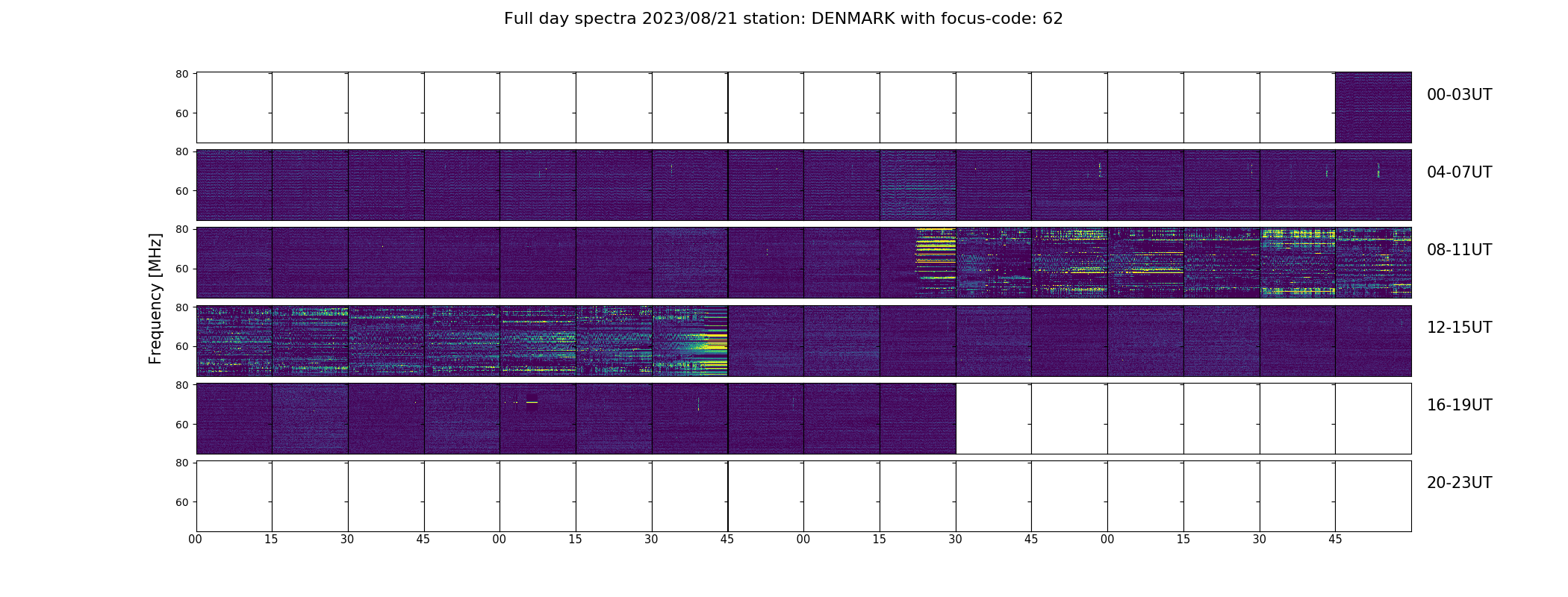 Full day spectra 2023/08/21 station: DENMARK with focus-code: 62

Frequency [MHz]

80
60
00-03UT

80
60
04-07UT

80
60
08-11UT

80
60
12-15UT

80
60
16-19UT

80
60
20-23UT

00 15 30 45 00 15 30 45 00 15 30 45 00 15 30 45